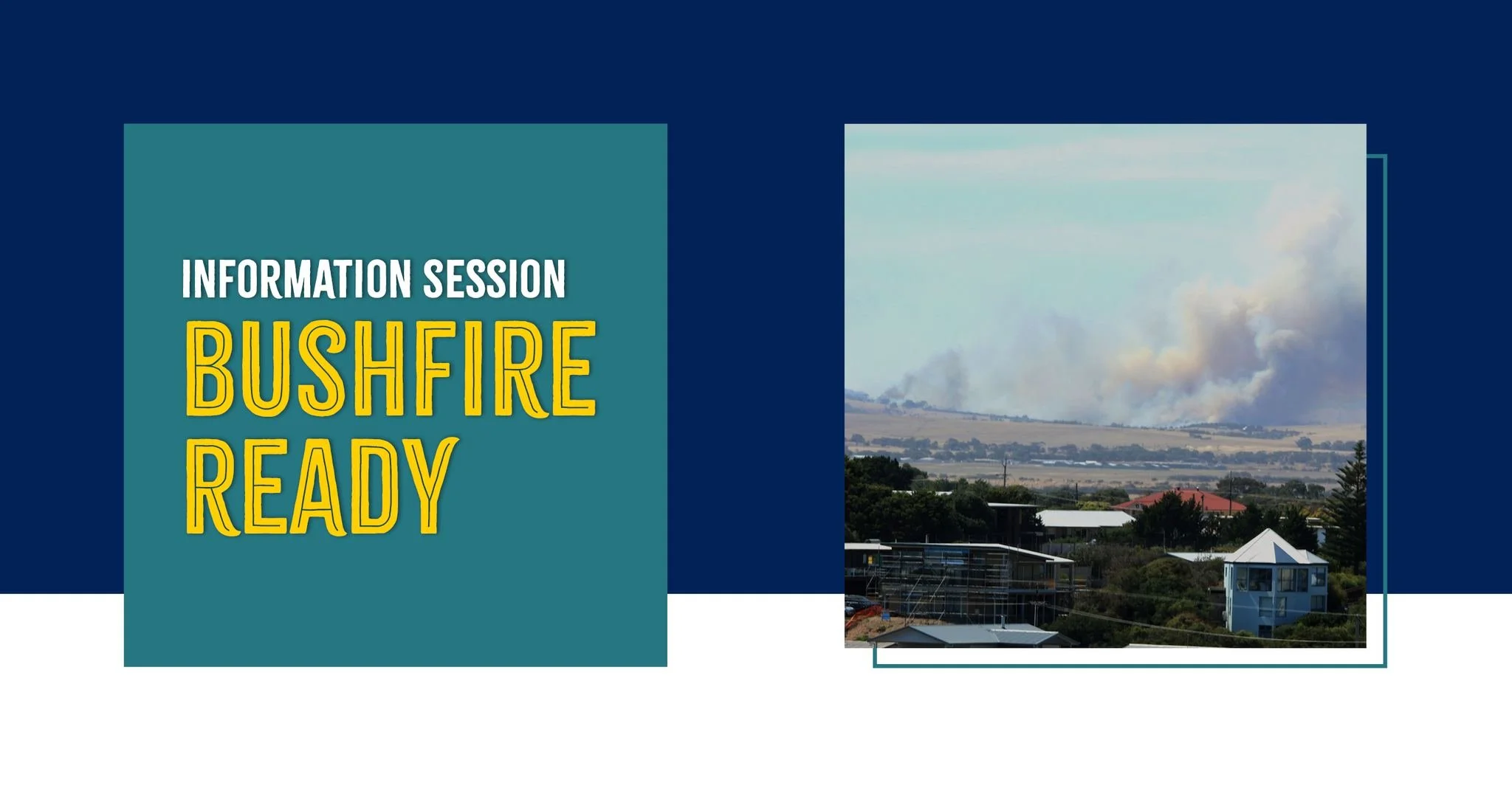 INFORMATION SESSION
BUSHFIRE READY